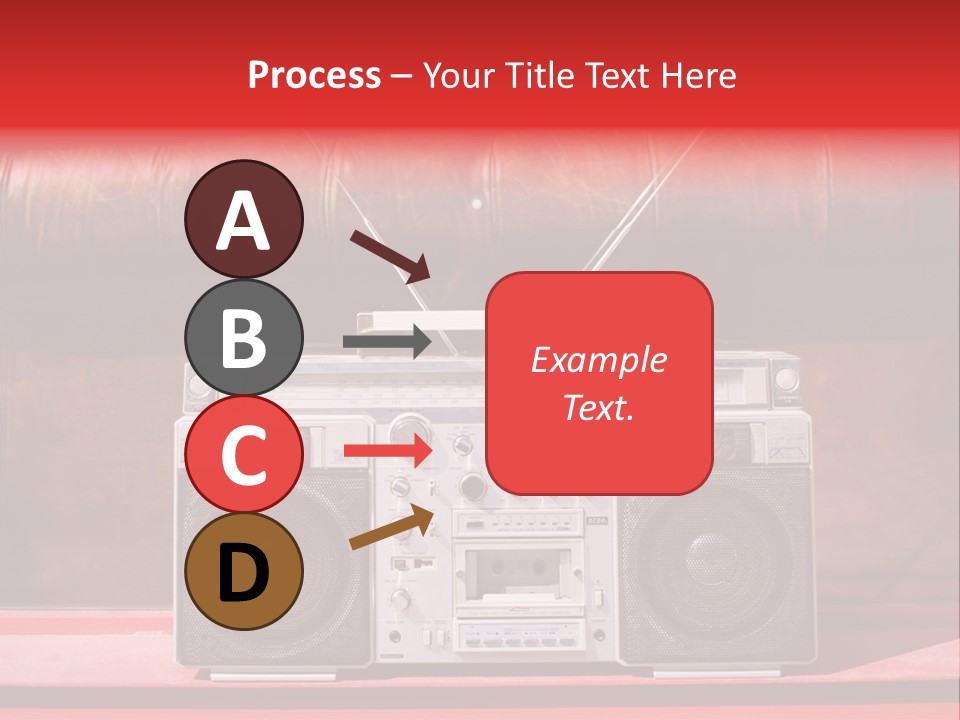 Process – Your Title Text Here

A

B

C

D

Example Text.